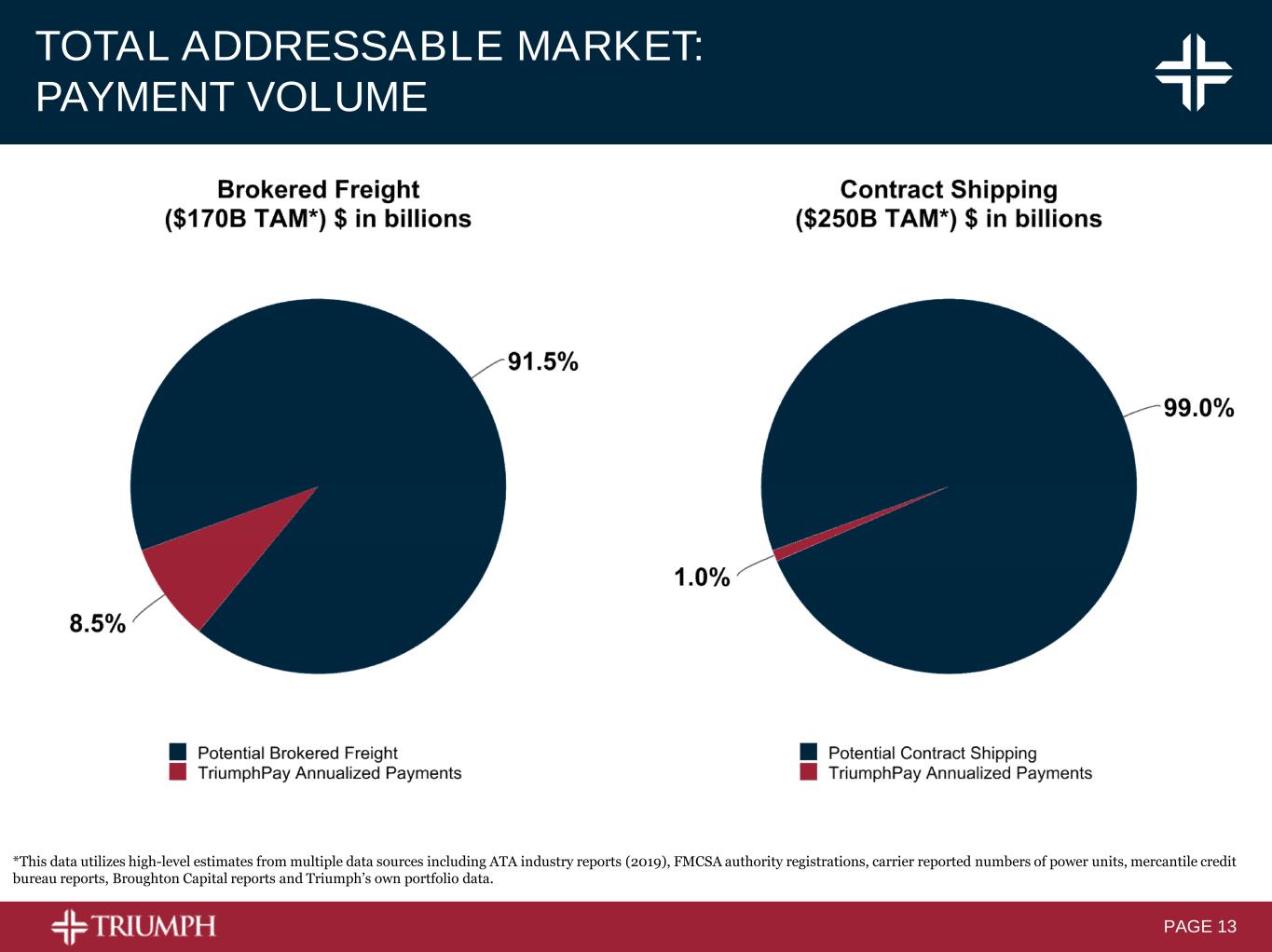 TOTAL ADDRESSABLE MARKET:
PAYMENT VOLUME

Brokered Freight
($170B TAM*) $ in billions

91.5%

8.5%

Potential Brokered Freight
TriumphPay Annualized Payments

Contract Shipping
($250B TAM*) $ in billions

99.0%

1.0%

Potential Contract Shipping
TriumphPay Annualized Payments

*This data utilizes high-level estimates from multiple data sources including ATA industry reports (2019), FMCSA authority registrations, carrier reported numbers of power units, mercantile credit bureau reports, Broughton Capital reports and Triumph's own portfolio data.

TRIUMPH

PAGE 13